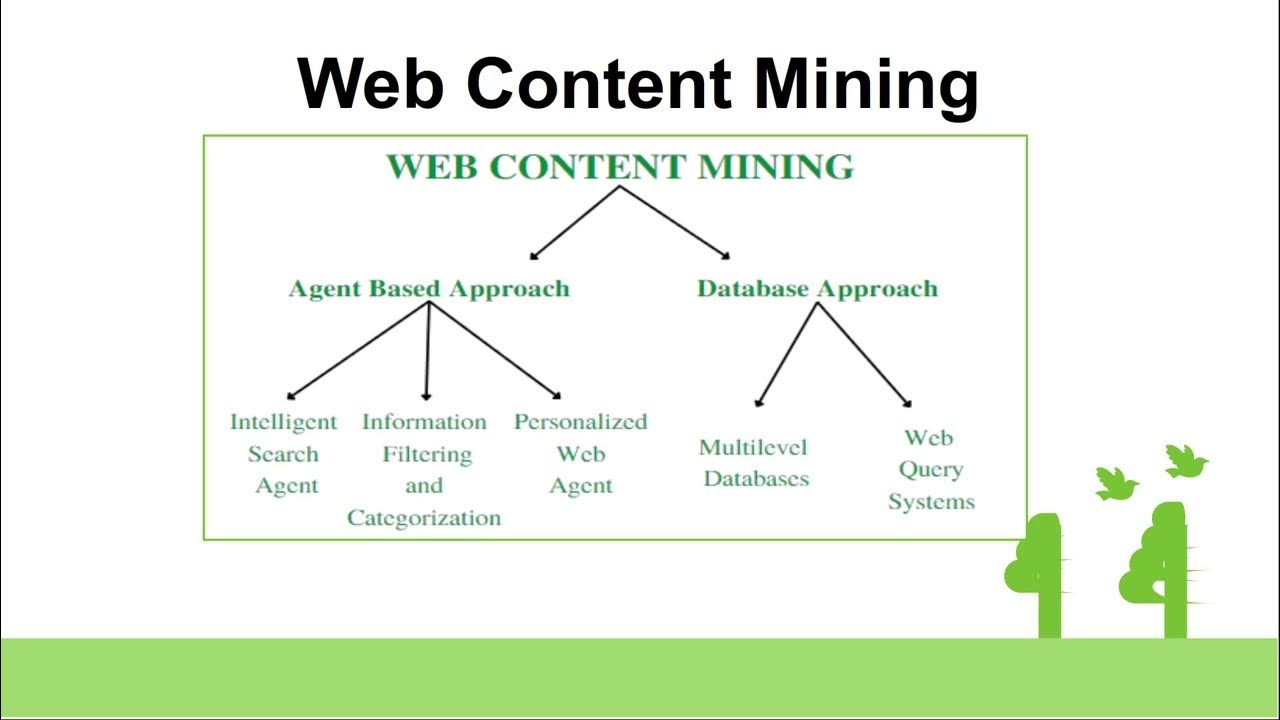 Web Content Mining

WEB CONTENT MINING

Agent Based Approach

Database Approach

Intelligent Search Agent

Information Filtering and Categorization

Personalized Web Agent

Multilevel Databases

Web Query Systems